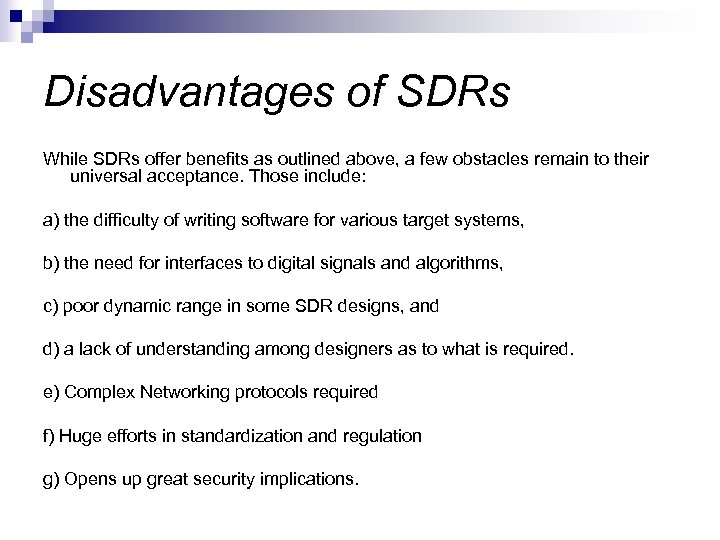 Disadvantages of SDRs

While SDRs offer benefits as outlined above, a few obstacles remain to their universal acceptance. Those include:

a) the difficulty of writing software for various target systems,

b) the need for interfaces to digital signals and algorithms,

c) poor dynamic range in some SDR designs, and

d) a lack of understanding among designers as to what is required.

e) Complex Networking protocols required

f) Huge efforts in standardization and regulation

g) Opens up great security implications.